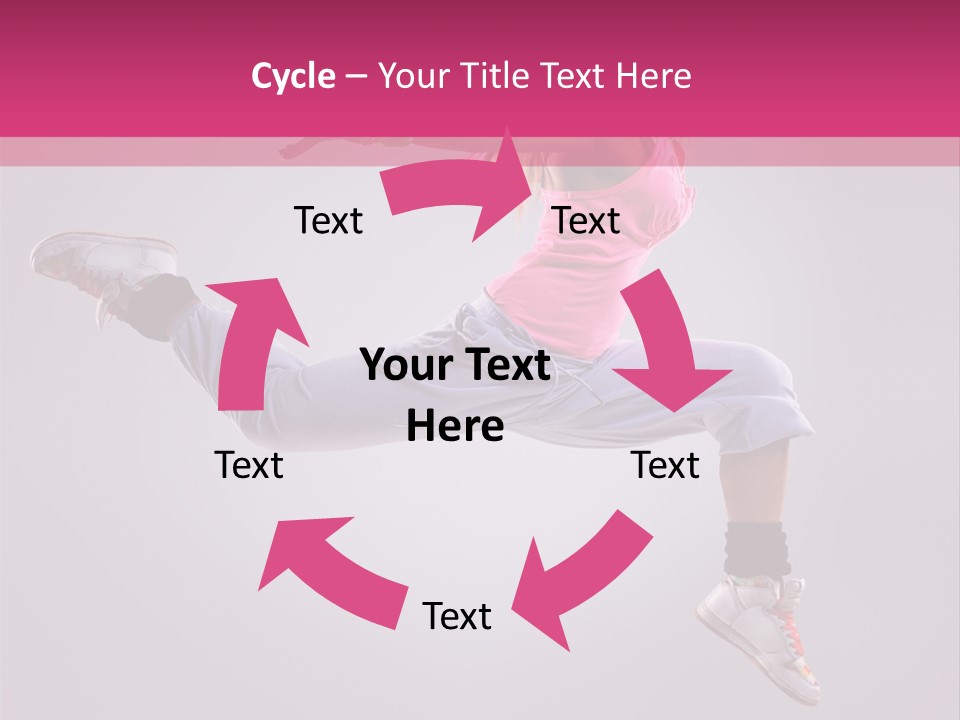 Cycle – Your Title Text Here

Text

Text

Your Text Here

Text

Text

Text